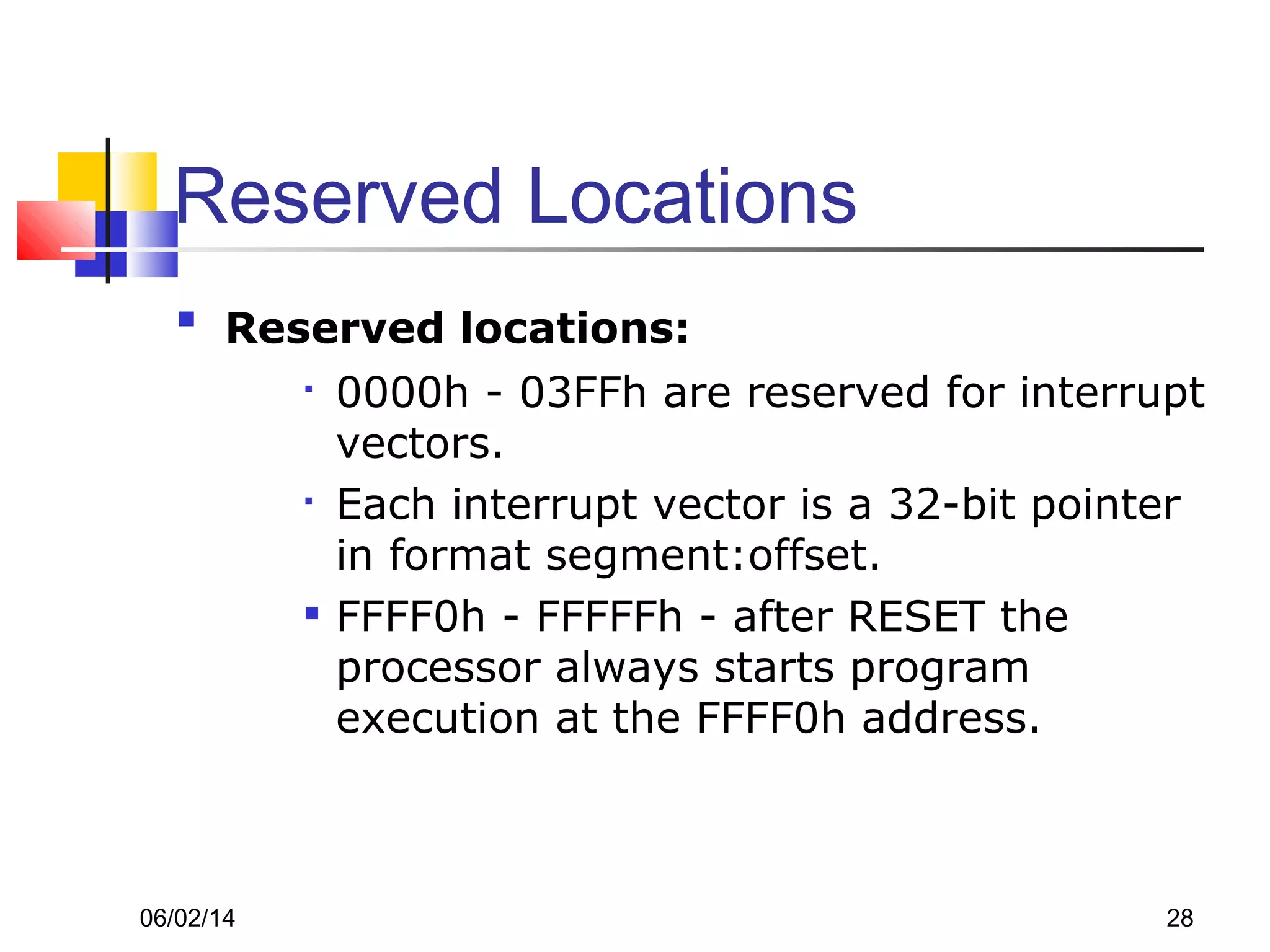 Reserved Locations

Reserved locations:

0000h - 03FFh are reserved for interrupt vectors.

Each interrupt vector is a 32-bit pointer in format segment:offset.

FFFF0h - FFFFFh - after RESET the processor always starts program execution at the FFFF0h address.

06/02/14

28